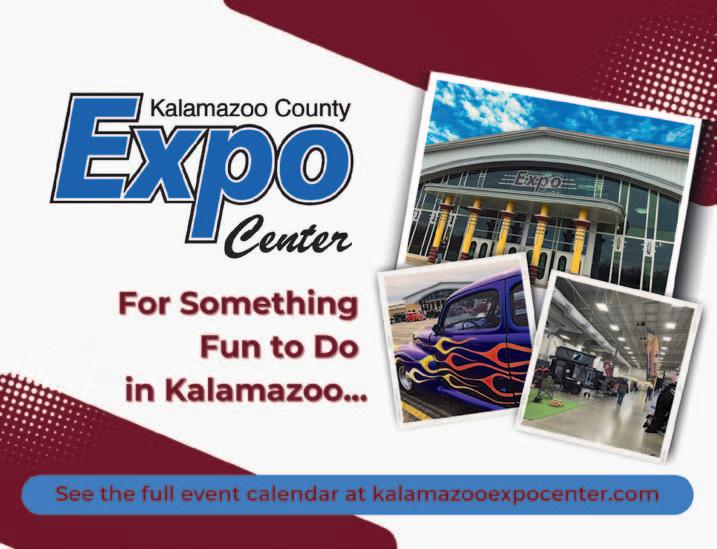 Kalamazoo County
Expo
Center

Expo

For Something Fun to Do in Kalamazoo...

See the full event calendar at kalamazooexpocenter.com